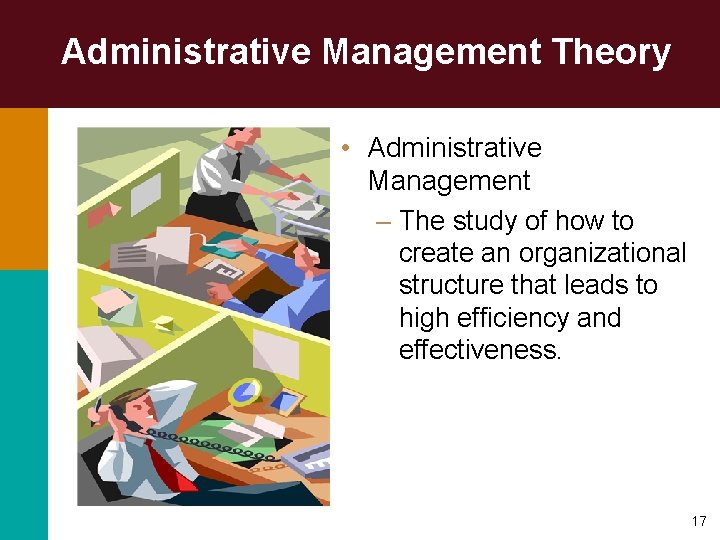 Administrative Management Theory

• Administrative Management

– The study of how to create an organizational structure that leads to high efficiency and effectiveness.

17